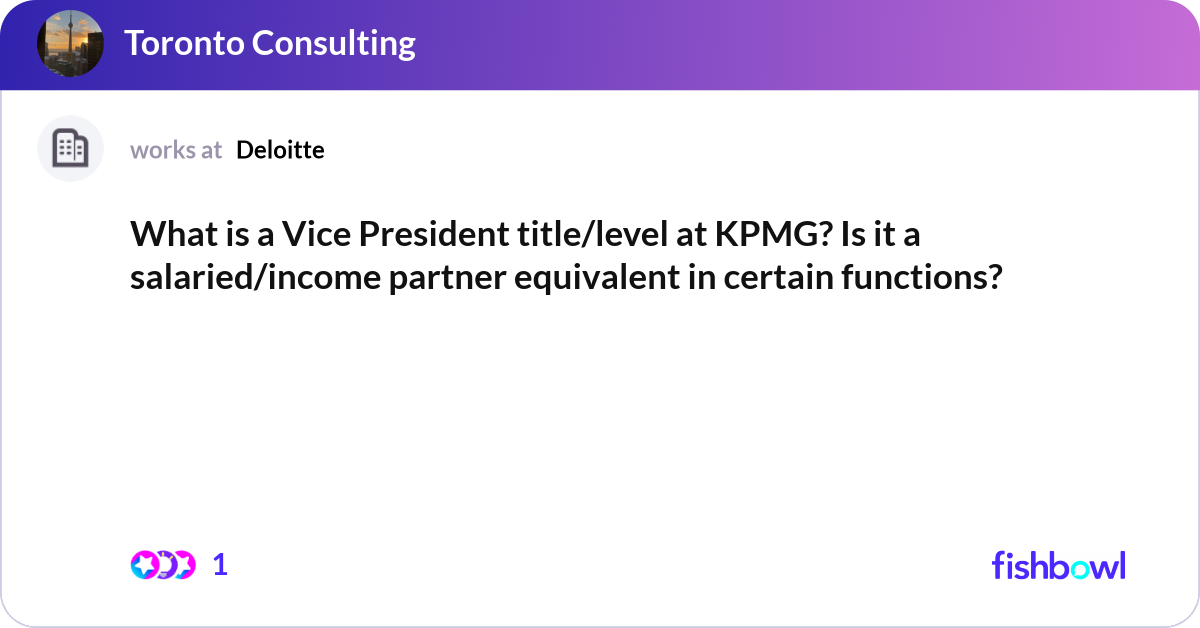 Toronto Consulting

works at Deloitte

What is a Vice President title/level at KPMG? Is it a salaried/income partner equivalent in certain functions?

1

fishbowl